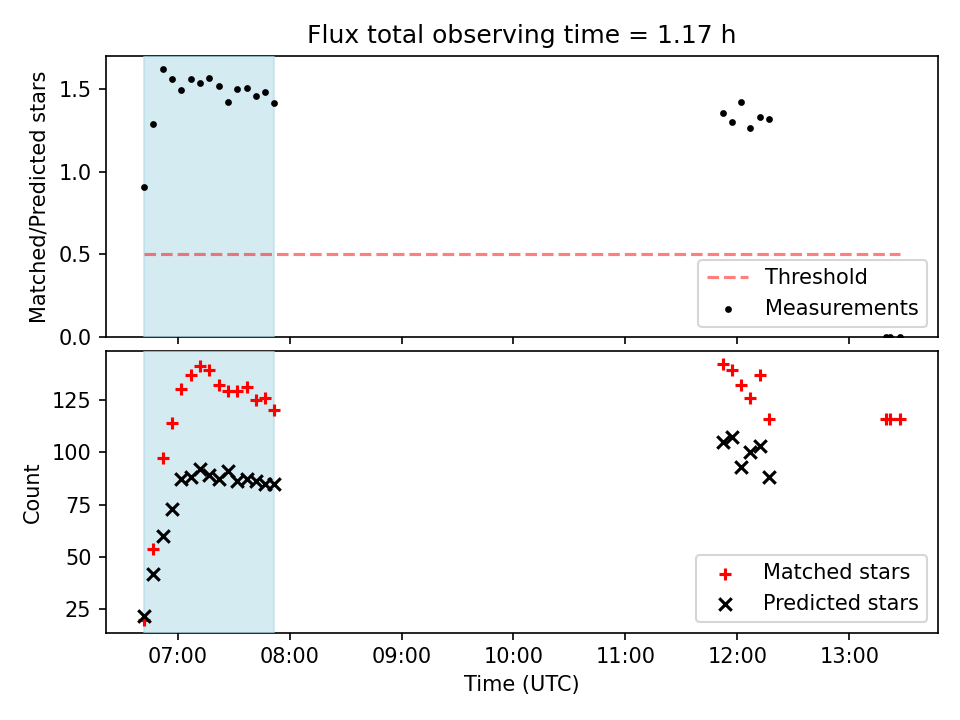 Flux total observing time = 1.17 h

Matched/Predicted stars

1.5
1.0
0.5
0.0

Threshold
Measurements

Count

125
100
75
50
25

Matched stars
Predicted stars

07:00 08:00 09:00 10:00 11:00 12:00 13:00

Time (UTC)